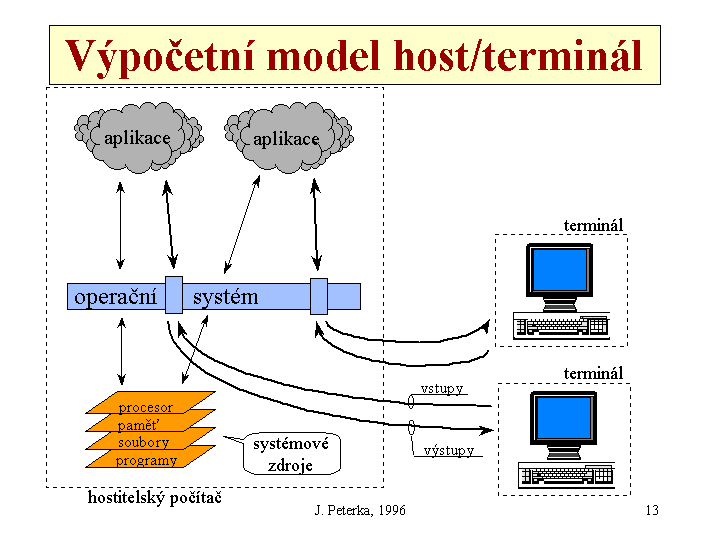 Výpočetní model host/terminál

aplikace

aplikace

operační systém

terminál

terminál

vstupy

výstupy

procesor
paměť
soubory
programy

systémové zdroje

hostitelský počítač

J. Peterka, 1996

13